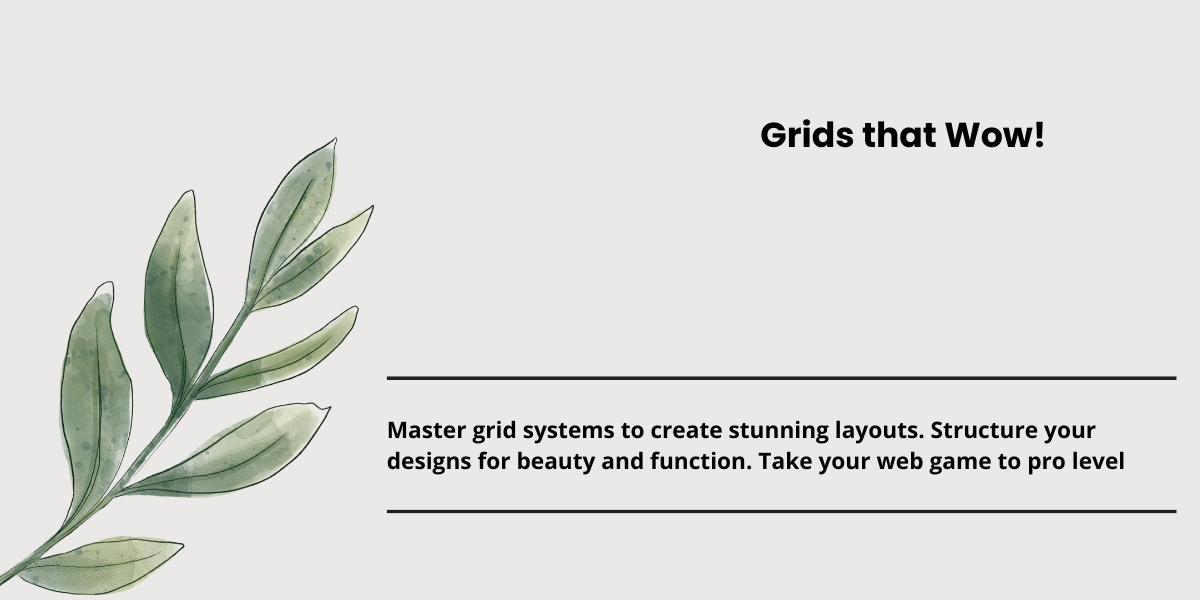 Grids that Wow!

Master grid systems to create stunning layouts. Structure your designs for beauty and function. Take your web game to pro level